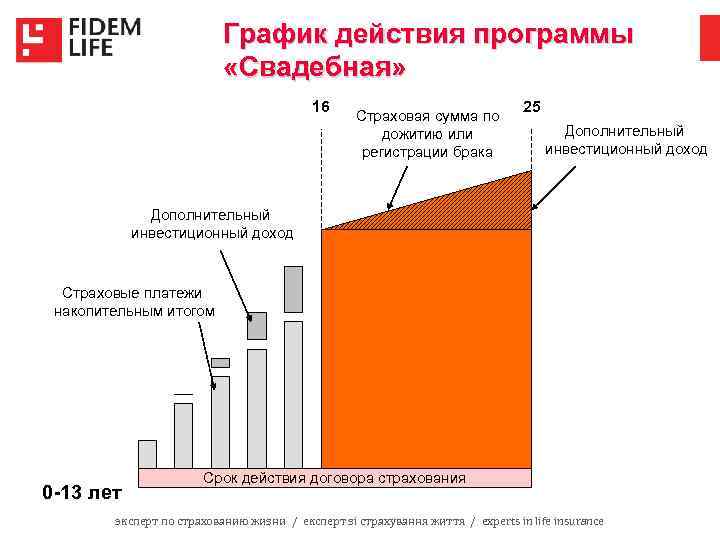 FIDEM LIFE

График действия программы «Свадебная»

16

25

Страховая сумма по дожитию или регистрации брака

Дополнительный инвестиционный доход

Дополнительный инвестиционный доход

Страховые платежи накопительным итогом

Срок действия договора страхования

0-13 лет

эксперт по страхованию жизни / експерт зі страхування життя / experts in life insurance